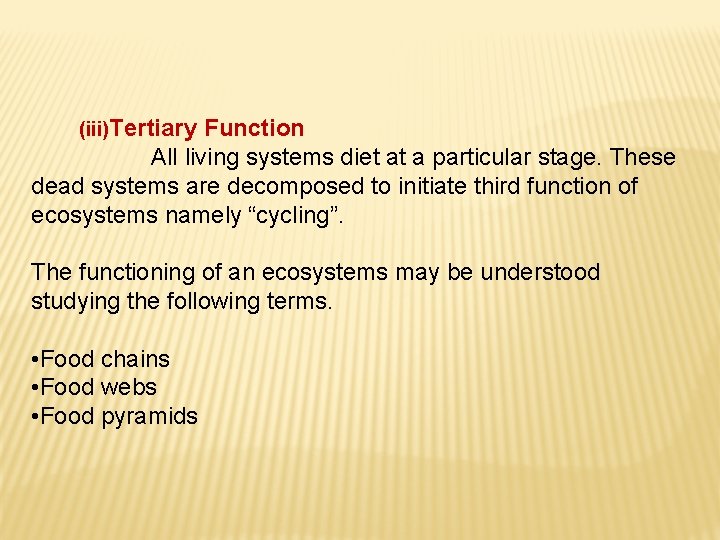 (iii)Tertiary Function

All living systems diet at a particular stage. These dead systems are decomposed to initiate third function of ecosystems namely “cycling”.

The functioning of an ecosystems may be understood studying the following terms.

•Food chains
•Food webs
•Food pyramids